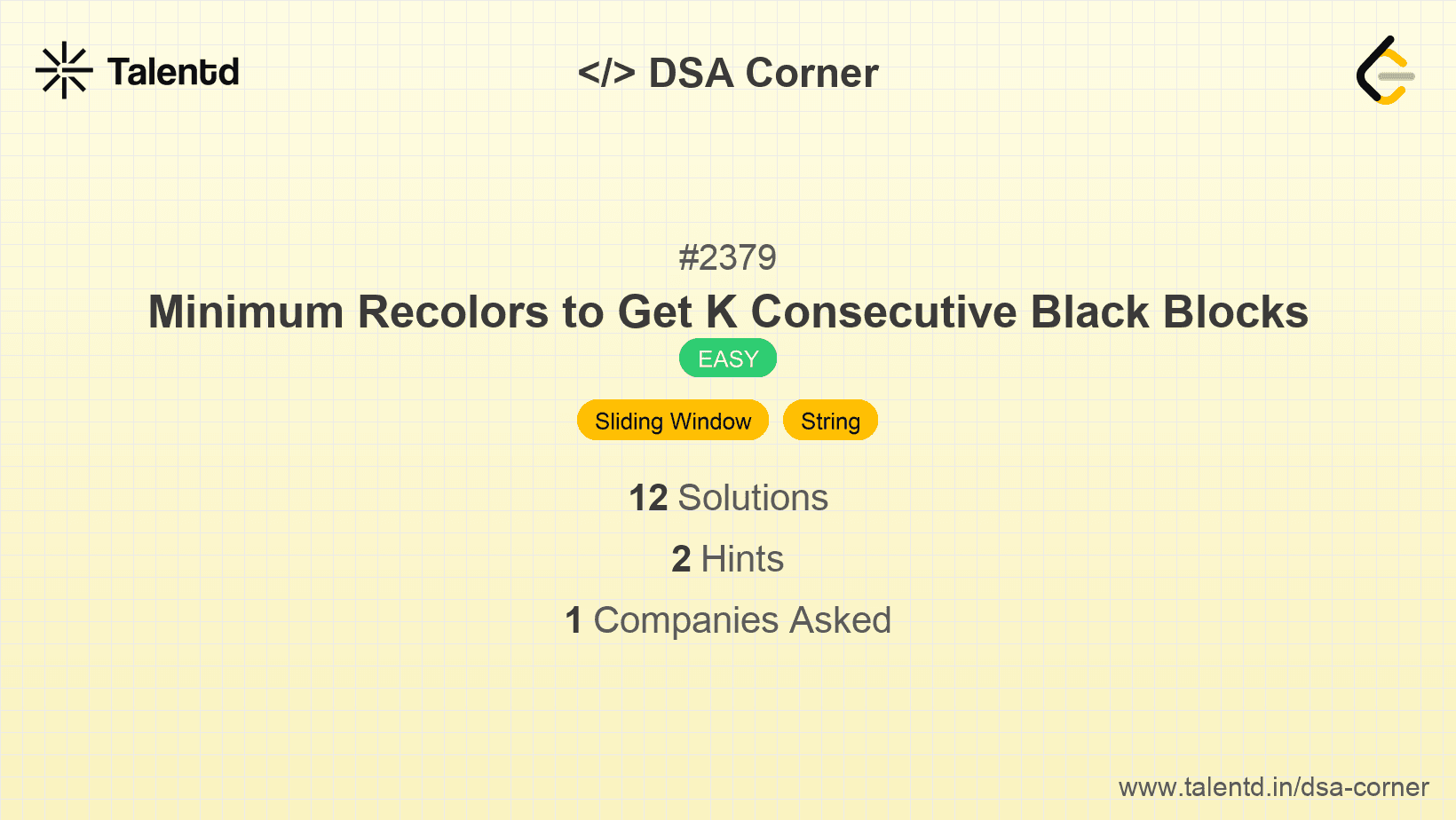 Talentd

</> DSA Corner

#2379

Minimum Recolors to Get K Consecutive Black Blocks

EASY

Sliding Window String

12 Solutions

2 Hints

1 Companies Asked

www.talentd.in/dsa-corner